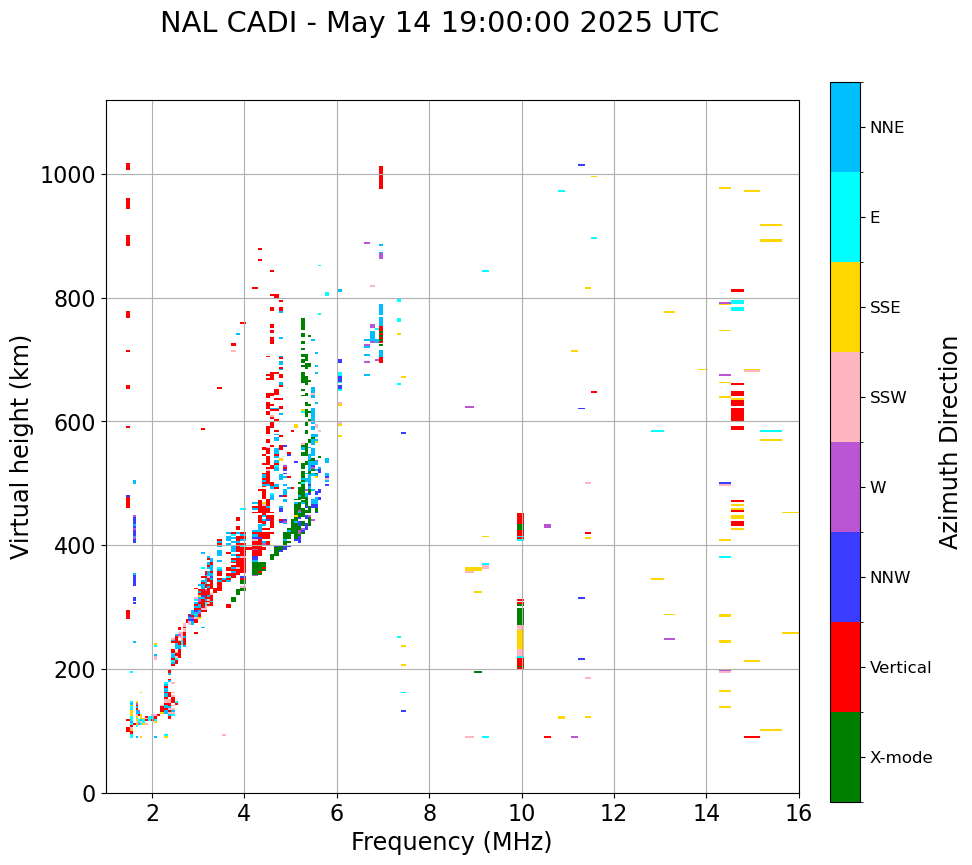 NAL CADI - May 14 19:00:00 2025 UTC

Virtual height (km)

1000
800
600
400
200
0

2
4
6
8
10
12
14
16

Frequency (MHz)

NNE
E
SSE
SSW
W
NNW
Vertical
X-mode

Azimuth Direction